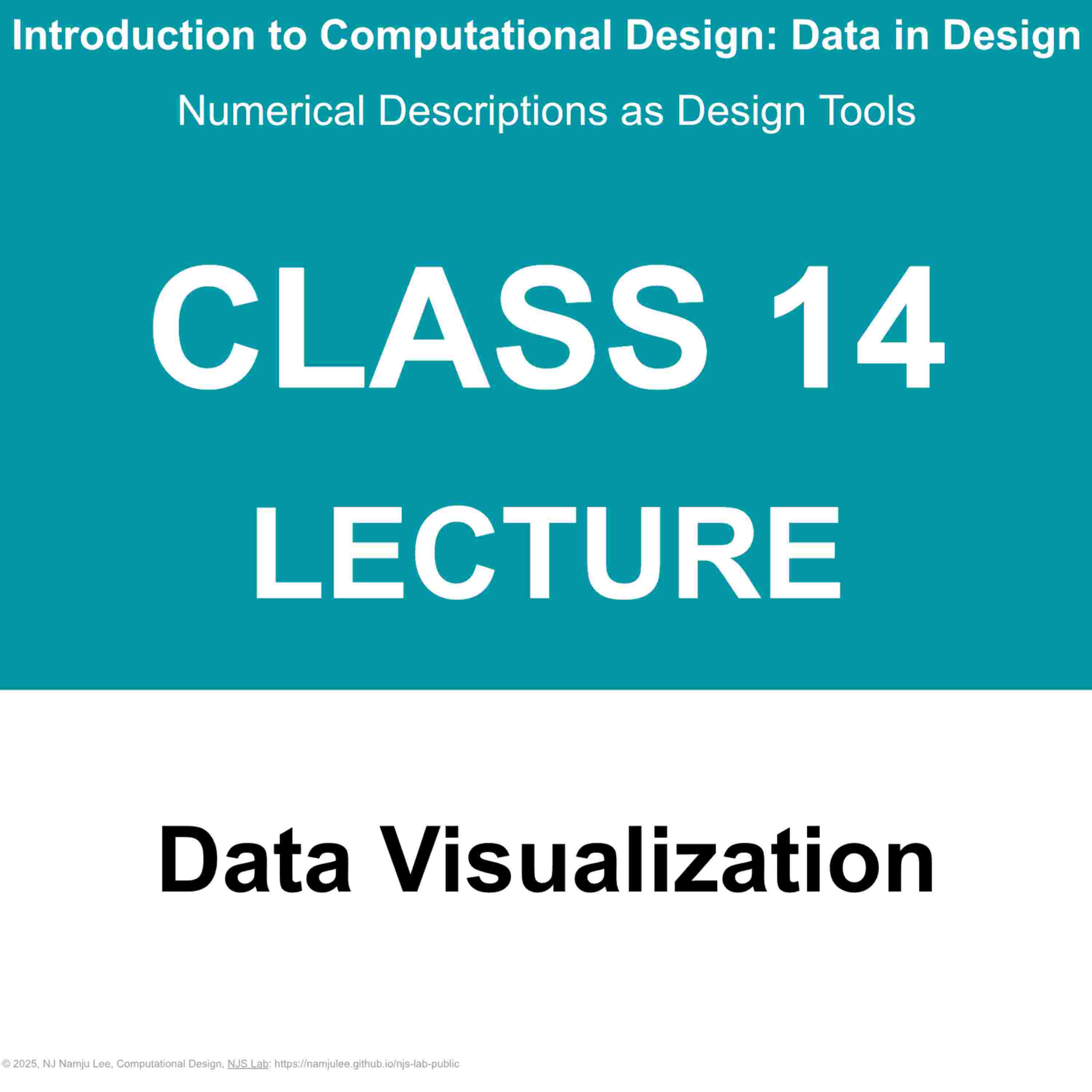 Introduction to Computational Design: Data in Design

Numerical Descriptions as Design Tools

CLASS 14
LECTURE

Data Visualization

© 2025, NJ Namju Lee, Computational Design, NJS Lab: https://namjulee.github.io/njs-lab-public